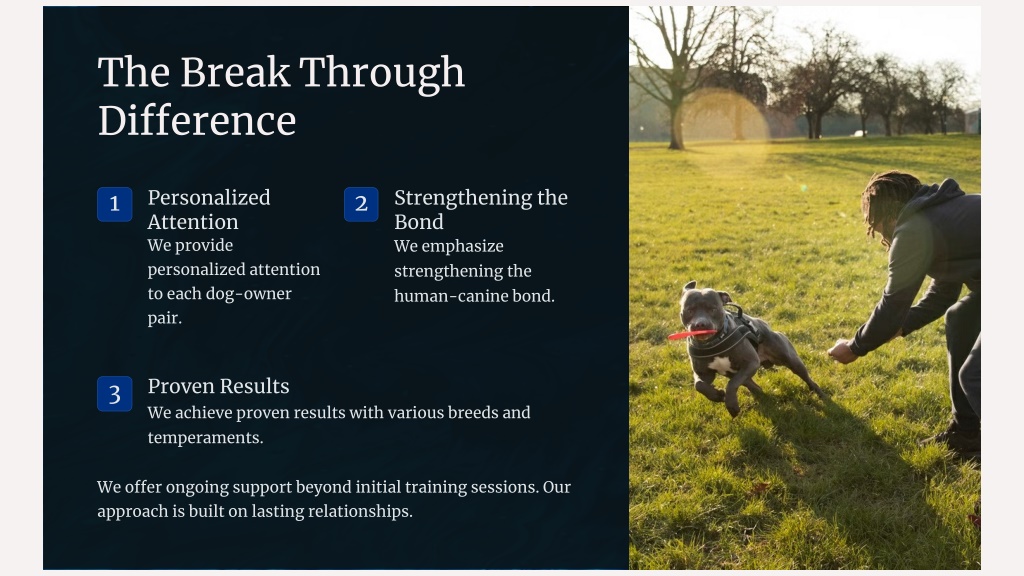 The Break Through Difference

1

Personalized Attention

We provide personalized attention to each dog-owner pair.

2

Strengthening the Bond

We emphasize strengthening the human-canine bond.

3

Proven Results

We achieve proven results with various breeds and temperaments.

We offer ongoing support beyond initial training sessions. Our approach is built on lasting relationships.